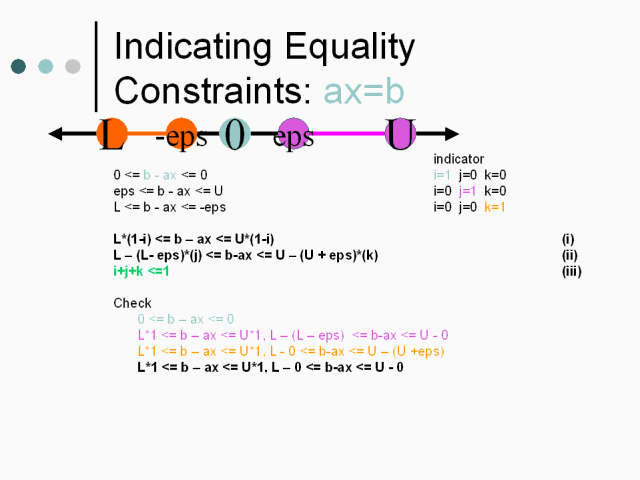 Indicating Equality Constraints: ax=b

L -eps 0 eps U

indicator
0 <= b - ax <= 0 i=1 j=0 k=0
eps <= b - ax <= U i=0 j=1 k=0
L <= b - ax <= -eps i=0 j=0 k=1

L*(1-i) <= b – ax <= U*(1-i) (i)
L – (L- eps)*(j) <= b-ax <= U – (U + eps)*(k) (ii)
i+j+k <=1 (iii)

Check
0 <= b – ax <= 0
L*1 <= b – ax <= U*1, L – (L – eps) <= b-ax <= U - 0
L*1 <= b – ax <= U*1, L - 0 <= b-ax <= U – (U +eps)
L*1 <= b – ax <= U*1, L – 0 <= b-ax <= U - 0